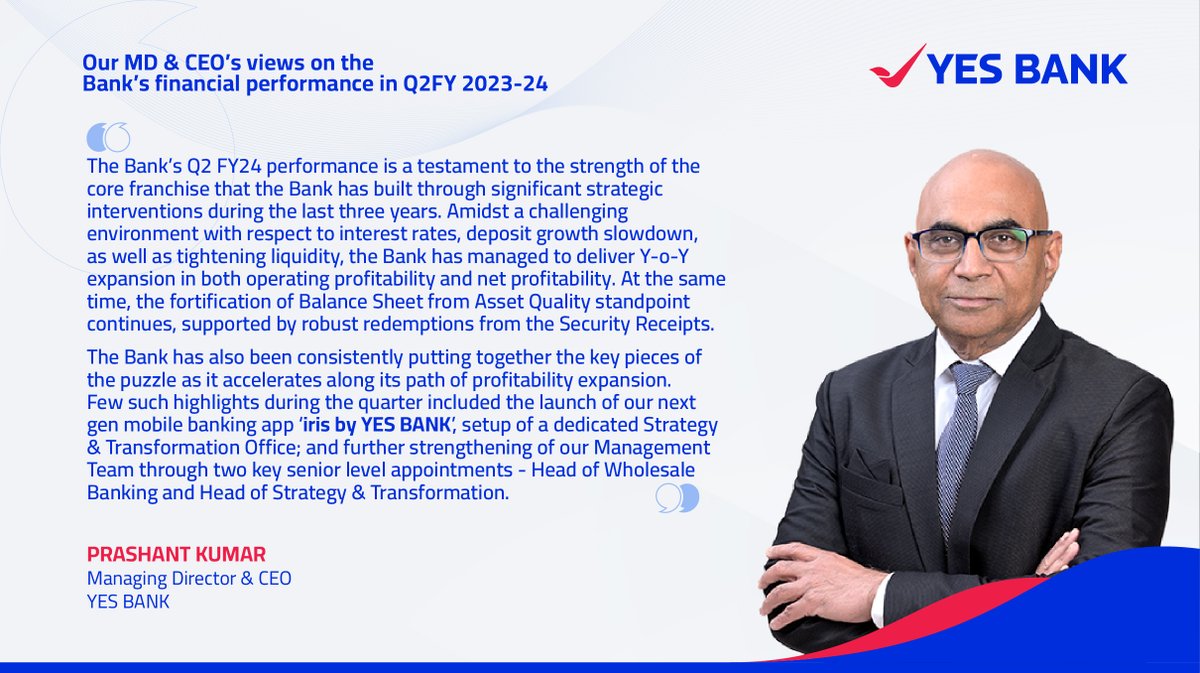 Our MD & CEO's views on the Bank's financial performance in Q2FY 2023-24

YES BANK

The Bank's Q2 FY24 performance is a testament to the strength of the core franchise that the Bank has built through significant strategic interventions during the last three years. Amidst a challenging environment with respect to interest rates, deposit growth slowdown, as well as tightening liquidity, the Bank has managed to deliver Y-o-Y expansion in both operating profitability and net profitability. At the same time, the fortification of Balance Sheet from Asset Quality standpoint continues, supported by robust redemptions from the Security Receipts.

The Bank has also been consistently putting together the key pieces of the puzzle as it accelerates along its path of profitability expansion. Few such highlights during the quarter included the launch of our next gen mobile banking app 'iris by YES BANK', setup of a dedicated Strategy & Transformation Office; and further strengthening of our Management Team through two key senior level appointments - Head of Wholesale Banking and Head of Strategy & Transformation.

PRASHANT KUMAR
Managing Director & CEO
YES BANK